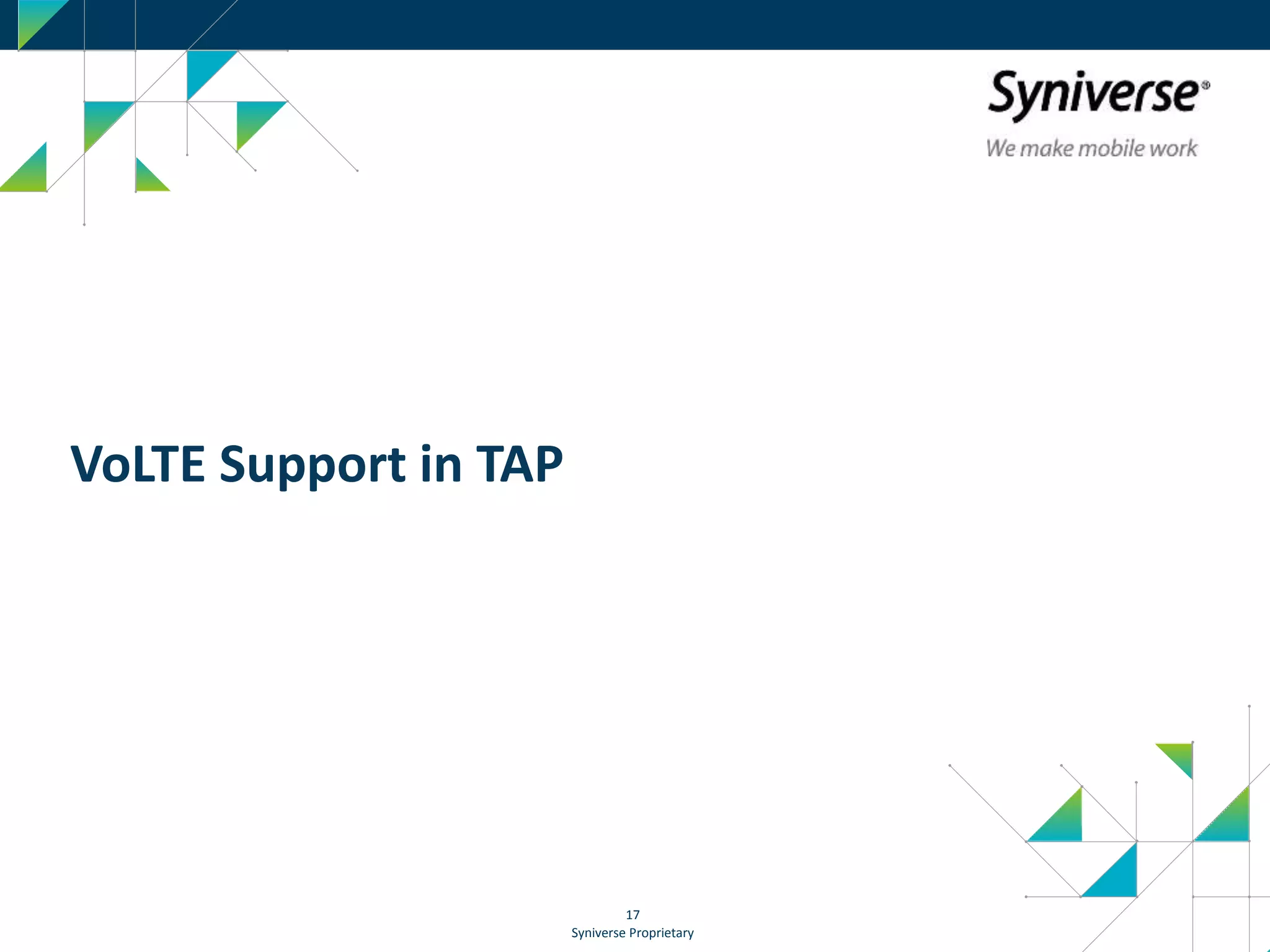 Syniverse®
We make mobile work

VoLTE Support in TAP

17
Syniverse Proprietary